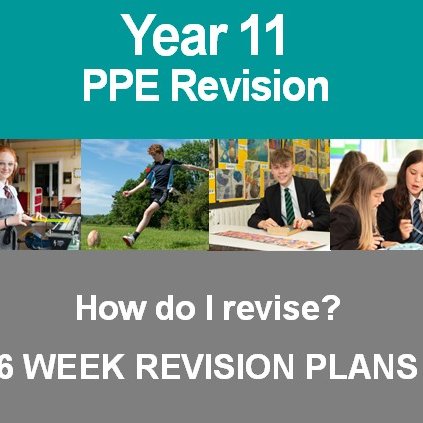 Year 11
PPE Revision

How do I revise?

6 WEEK REVISION PLANS